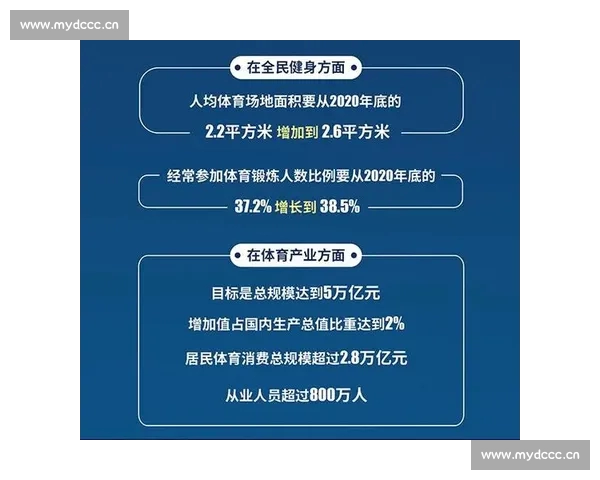 www.mydccc.cn

在全民健身方面

人均体育场地面积要从2020年底的

2.2平方米 增加到 2.6平方米

经常参加体育锻炼人数比例要从2020年底的

37.2% 增长到 38.5%

在体育产业方面

目标是总规模达到5万亿元

增加值占国内生产总值比重达到2%

居民体育消费总规模超过2.8万亿元

从业人员超过800万人

www.mydccc.cn